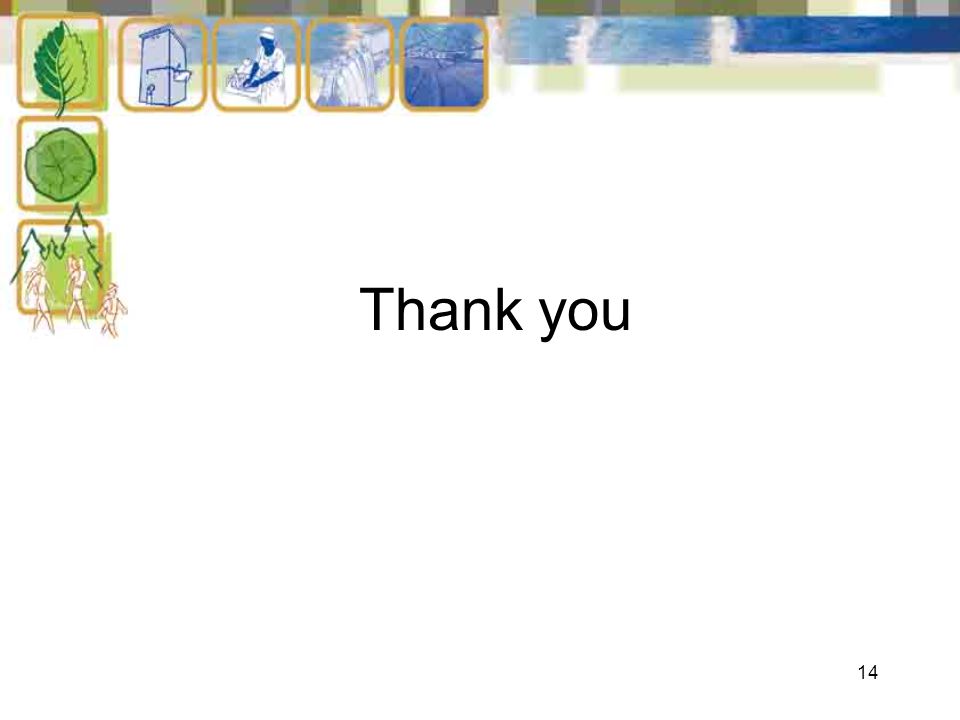 Thank you

14